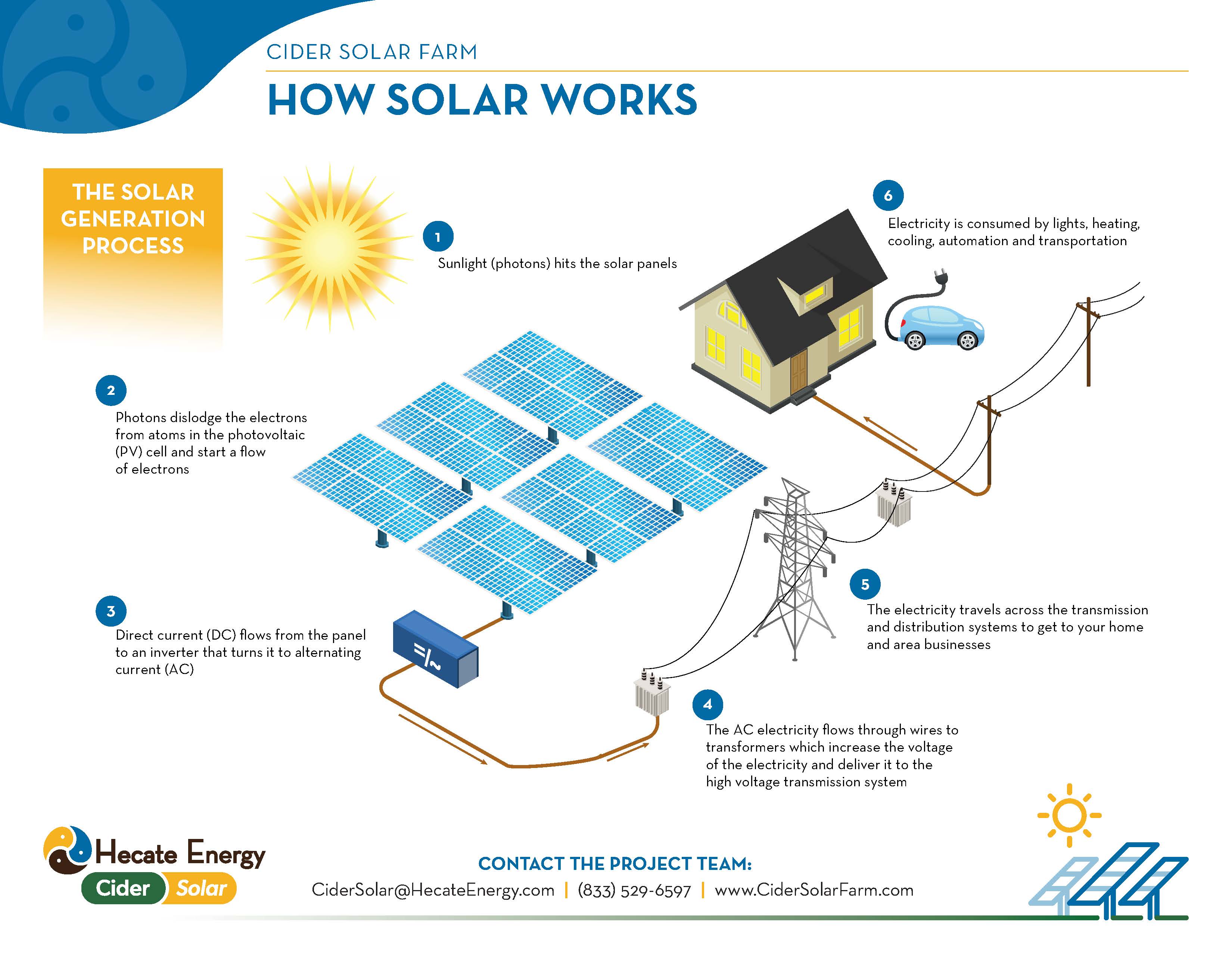 CIDER SOLAR FARM

HOW SOLAR WORKS

THE SOLAR GENERATION PROCESS

1

Sunlight (photons) hits the solar panels

2

Photons dislodge the electrons from atoms in the photovoltaic (PV) cell and start a flow of electrons

3

Direct current (DC) flows from the panel to an inverter that turns it to alternating current (AC)

=/~

4

The AC electricity flows through wires to transformers which increase the voltage of the electricity and deliver it to the high voltage transmission system

5

The electricity travels across the transmission and distribution systems to get to your home and area businesses

6

Electricity is consumed by lights, heating, cooling, automation and transportation

Hecate Energy

Cider Solar

CONTACT THE PROJECT TEAM:

CiderSolar@HecateEnergy.com | (833) 529-6597 | www.CiderSolarFarm.com